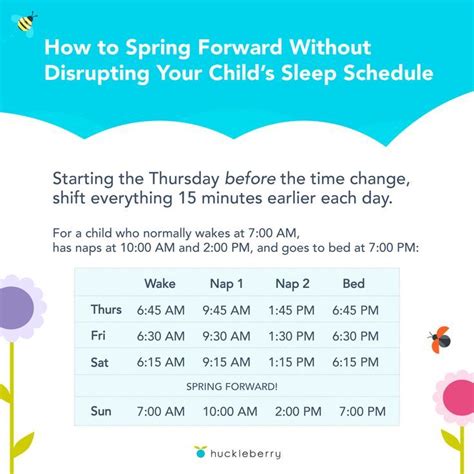 How to Spring Forward Without Disrupting Your Child's Sleep Schedule

Starting the Thursday before the time change, shift everything 15 minutes earlier each day.

For a child who normally wakes at 7:00 AM, has naps at 10:00 AM and 2:00 PM, and goes to bed at 7:00 PM:

| | Wake | Nap 1 | Nap 2 | Bed |
|---|---|---|---|---|
| Thurs | 6:45 AM | 9:45 AM | 1:45 PM | 6:45 PM |
| Fri | 6:30 AM | 9:30 AM | 1:30 PM | 6:30 PM |
| Sat | 6:15 AM | 9:15 AM | 1:15 PM | 6:15 PM |
| SPRING FORWARD! | | | | |
| Sun | 7:00 AM | 10:00 AM | 2:00 PM | 7:00 PM |

huckleberry